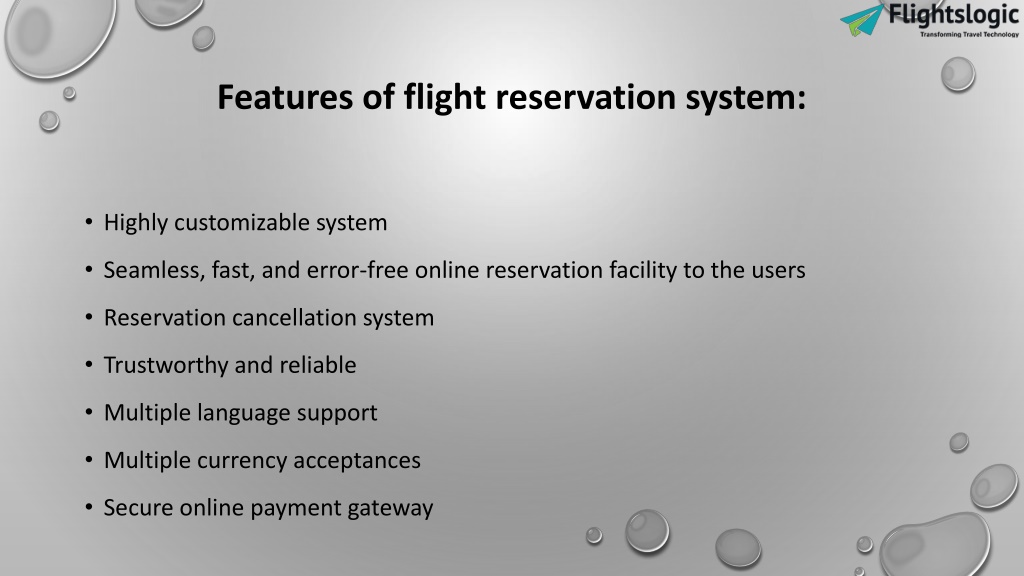 Flightslogic
Transforming Travel Technology

Features of flight reservation system:

• Highly customizable system
• Seamless, fast, and error-free online reservation facility to the users
• Reservation cancellation system
• Trustworthy and reliable
• Multiple language support
• Multiple currency acceptances
• Secure online payment gateway